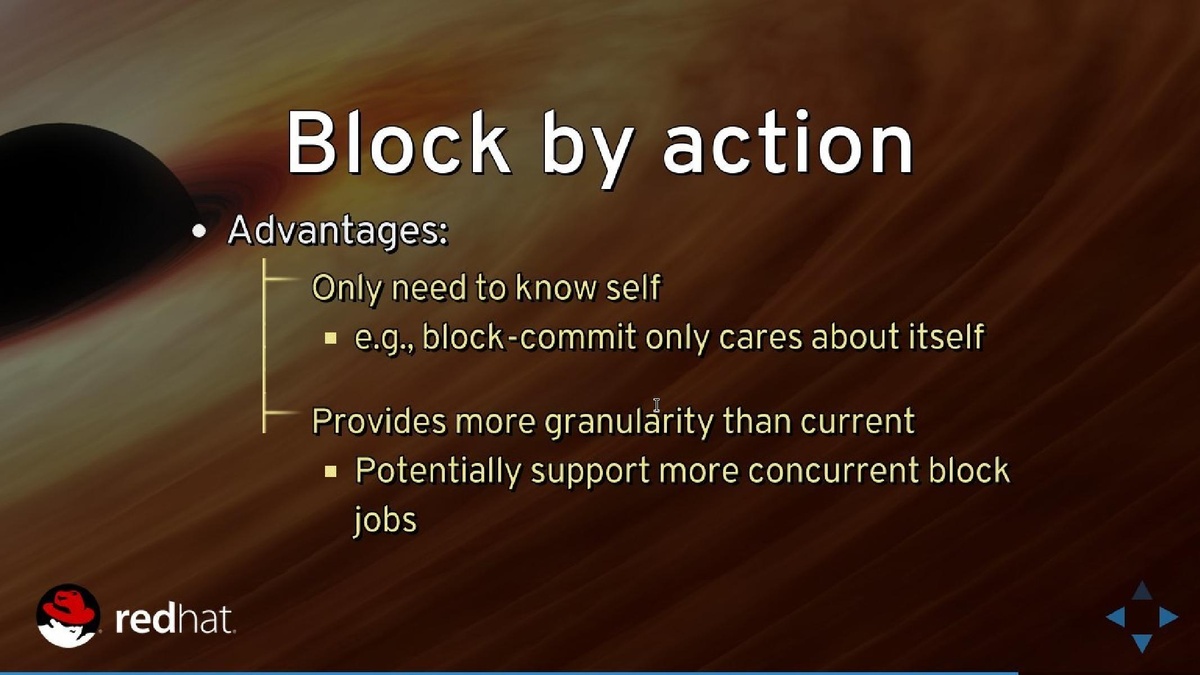 Block by action

• Advantages:

Only need to know self

▪ e.g., block-commit only cares about itself

Provides more granularity than current

▪ Potentially support more concurrent block jobs

redhat.